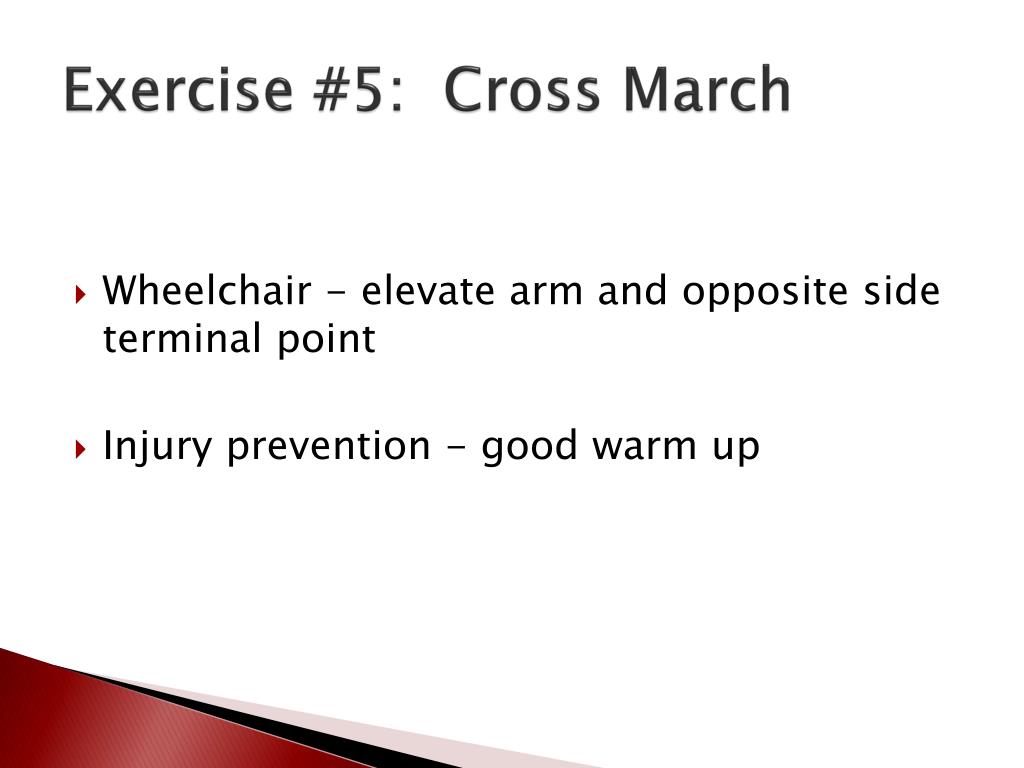 Exercise #5:  Cross March

Wheelchair - elevate arm and opposite side terminal point

Injury prevention - good warm up